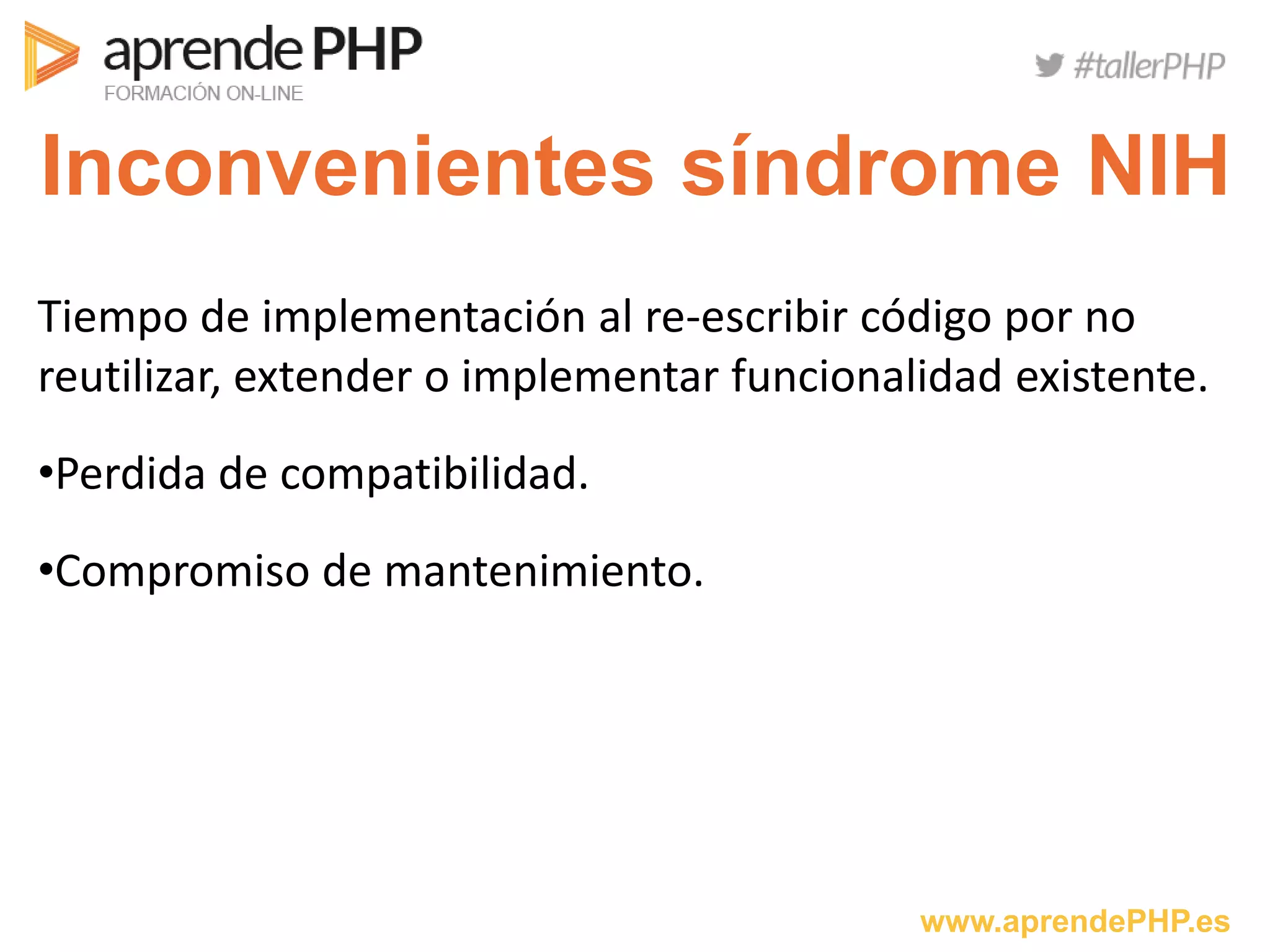 aprende PHP
FORMACIÓN ON-LINE

#tallerPHP

Inconvenientes síndrome NIH

Tiempo de implementación al re-escribir código por no reutilizar, extender o implementar funcionalidad existente.

•Perdida de compatibilidad.

•Compromiso de mantenimiento.

www.aprendePHP.es